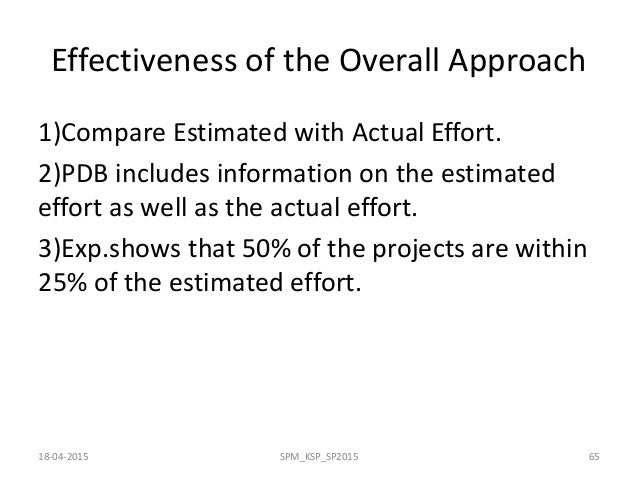 Effectiveness of the Overall Approach

1)Compare Estimated with Actual Effort.

2)PDB includes information on the estimated effort as well as the actual effort.

3)Exp.shows that 50% of the projects are within 25% of the estimated effort.

18-04-2015

SPM_KSP_SP2015

65